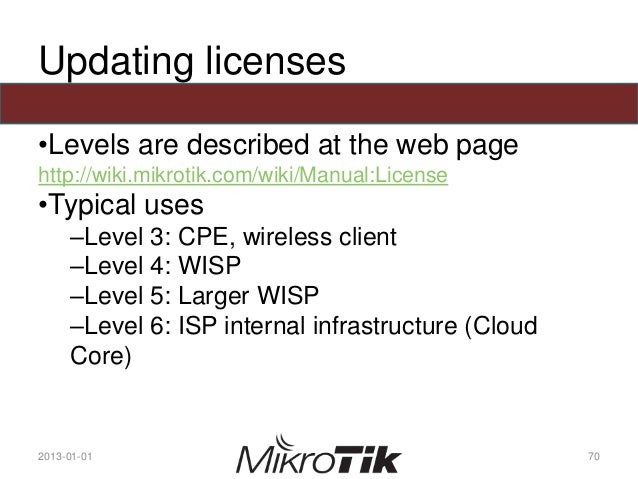 Updating licenses

•Levels are described at the web page http://wiki.mikrotik.com/wiki/Manual:License

•Typical uses

–Level 3: CPE, wireless client

–Level 4: WISP

–Level 5: Larger WISP

–Level 6: ISP internal infrastructure (Cloud Core)

2013-01-01

MikroTik

70